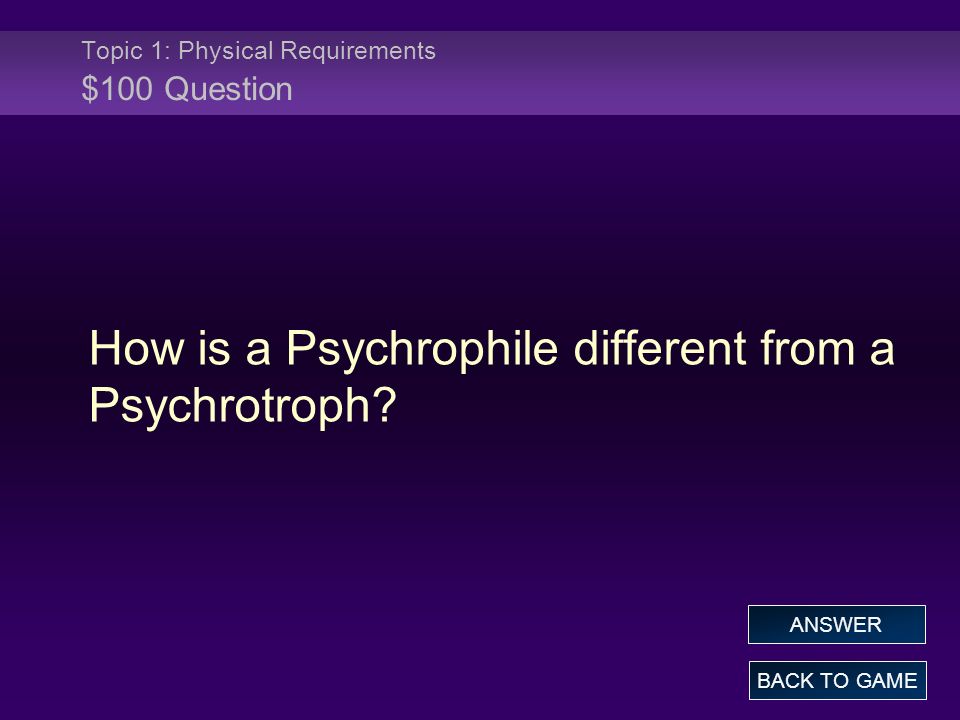 Topic 1: Physical Requirements
\$100 Question

How is a Psychrophile different from a Psychrotroph?

ANSWER

BACK TO GAME